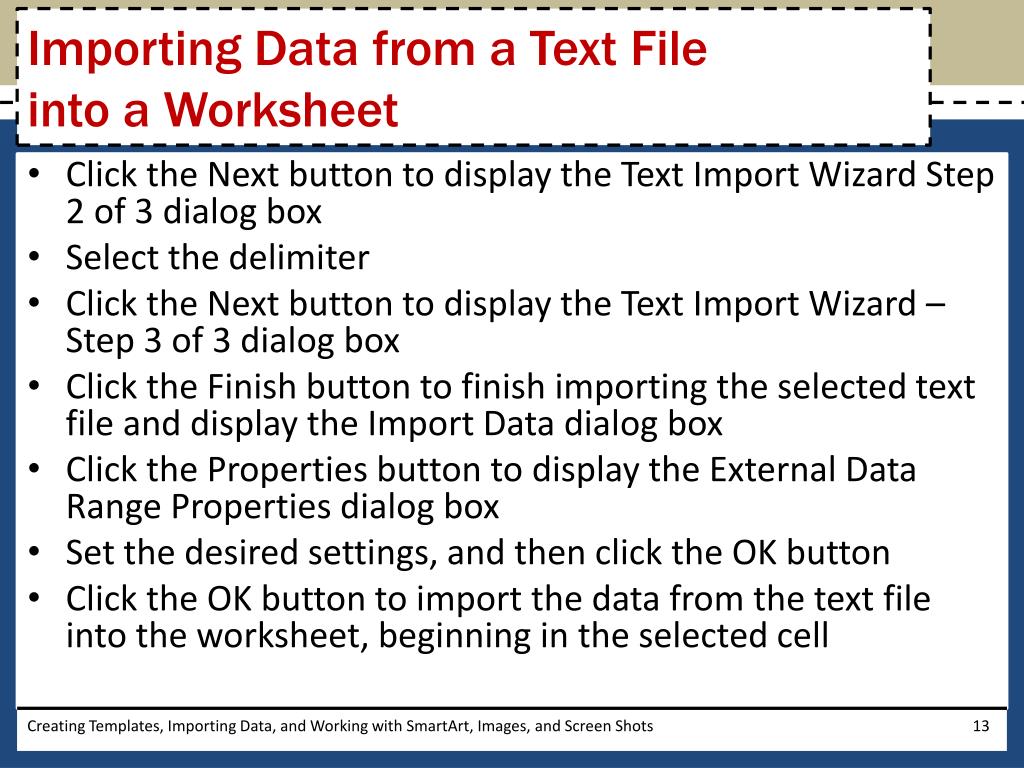 Importing Data from a Text File into a Worksheet

• Click the Next button to display the Text Import Wizard Step 2 of 3 dialog box
• Select the delimiter
• Click the Next button to display the Text Import Wizard – Step 3 of 3 dialog box
• Click the Finish button to finish importing the selected text file and display the Import Data dialog box
• Click the Properties button to display the External Data Range Properties dialog box
• Set the desired settings, and then click the OK button
• Click the OK button to import the data from the text file into the worksheet, beginning in the selected cell

Creating Templates, Importing Data, and Working with SmartArt, Images, and Screen Shots

13